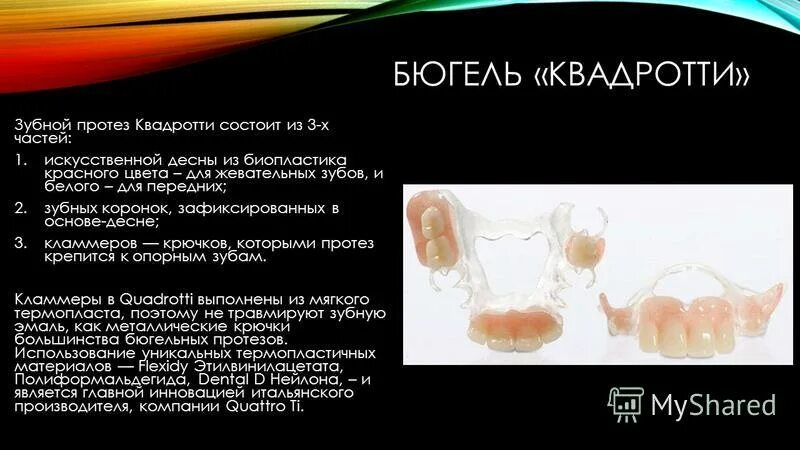 БЮГЕЛЬ «КВАДРОТТИ»

Зубной протез Квадротти состоит из 3-х частей:

1. искусственной десны из биопластика красного цвета – для жевательных зубов, и белого – для передних;
2. зубных коронок, зафиксированных в основе-десне;
3. кламмеров — крючков, которыми протез крепится к опорным зубам.

Кламмеры в Quadrotti выполнены из мягкого термопласта, поэтому не травмируют зубную эмаль, как металлические крючки большинства бюгельных протезов. Использование уникальных термопластичных материалов — Flexidy Этилвинилацетата, Полиформальдегида, Dental D Нейлона, – и является главной инновацией итальянского производителя, компании Quattro Ti.

MyShared